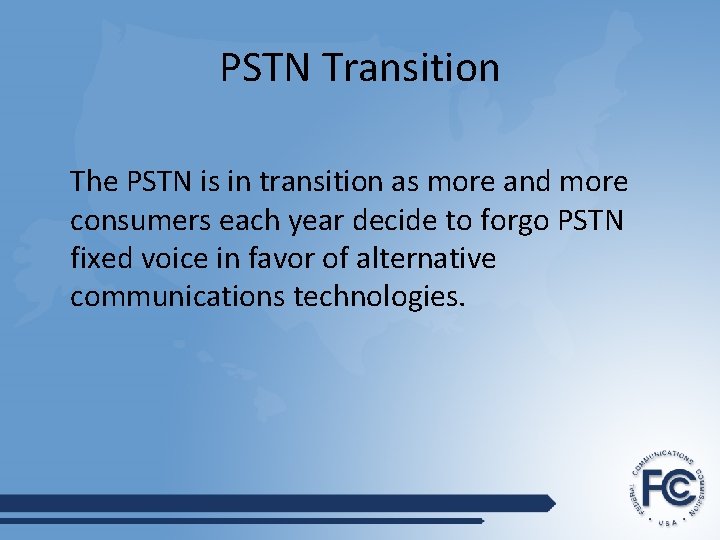 PSTN Transition

The PSTN is in transition as more and more consumers each year decide to forgo PSTN fixed voice in favor of alternative communications technologies.

FEDERAL COMMUNICATIONS COMMISSION
FCC
USA